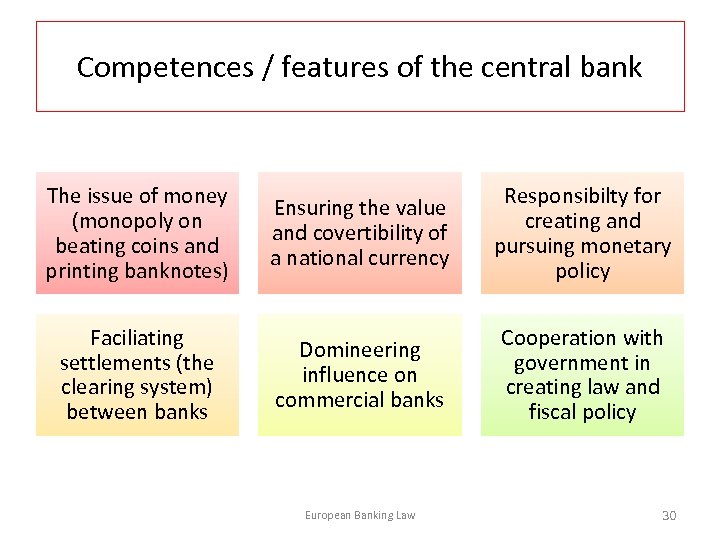 Competences / features of the central bank

The issue of money (monopoly on beating coins and printing banknotes)

Ensuring the value and covertibility of a national currency

Responsibilty for creating and pursuing monetary policy

Faciliating settlements (the clearing system) between banks

Domineering influence on commercial banks

Cooperation with government in creating law and fiscal policy

European Banking Law

30